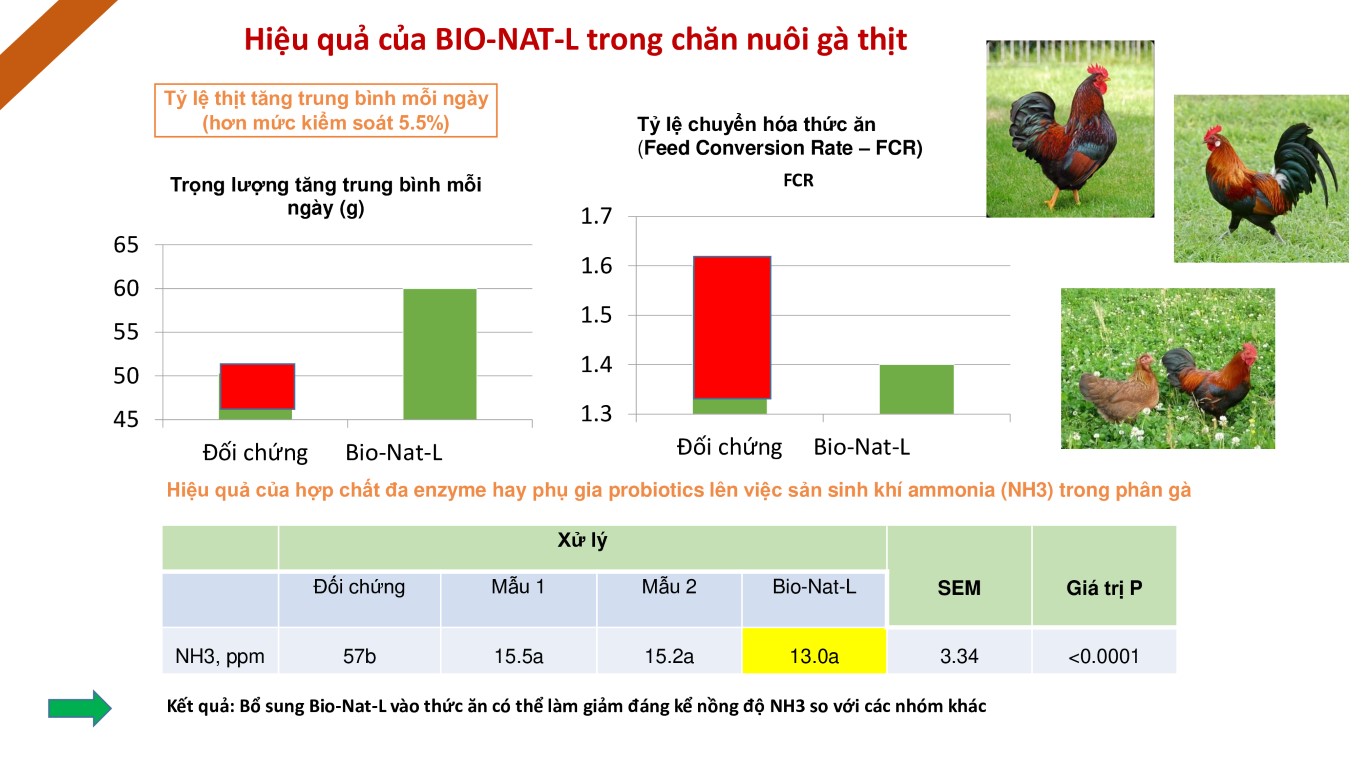 Hiệu quả của BIO-NAT-L trong chăn nuôi gà thịt

Tỷ lệ thịt tăng trung bình mỗi ngày (hơn mức kiểm soát 5.5%)

Trọng lượng tăng trung bình mỗi ngày (g)

65
60
55
50
45

Đối chứng Bio-Nat-L

Tỷ lệ chuyển hóa thức ăn (Feed Conversion Rate – FCR)

FCR

1.7
1.6
1.5
1.4
1.3

Đối chứng Bio-Nat-L

Hiệu quả của hợp chất đa enzyme hay phụ gia probiotics lên việc sản sinh khí ammonia (NH3) trong phân gà

| | Xử lý | | | | SEM | Giá trị P |
|---|---|---|---|---|---|---|
| | Đối chứng | Mẫu 1 | Mẫu 2 | Bio-Nat-L | | |
| NH3, ppm | 57b | 15.5a | 15.2a | 13.0a | 3.34 | <0.0001 |

Kết quả: Bổ sung Bio-Nat-L vào thức ăn có thể làm giảm đáng kể nồng độ NH3 so với các nhóm khác